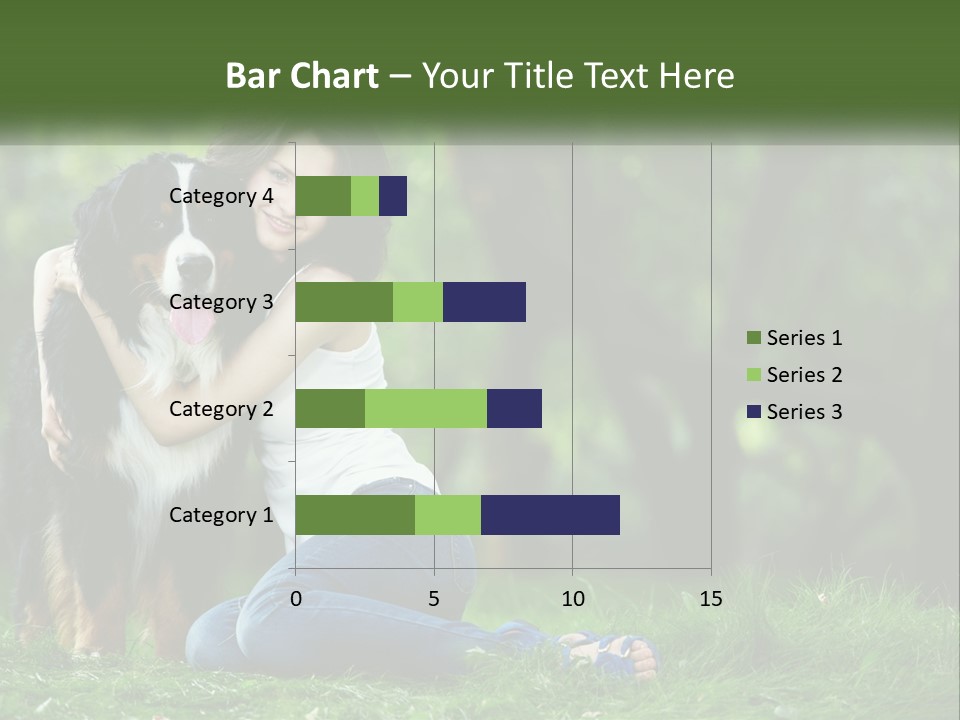 Bar Chart – Your Title Text Here

Category 4
Category 3
Category 2
Category 1

0
5
10
15

Series 1
Series 2
Series 3